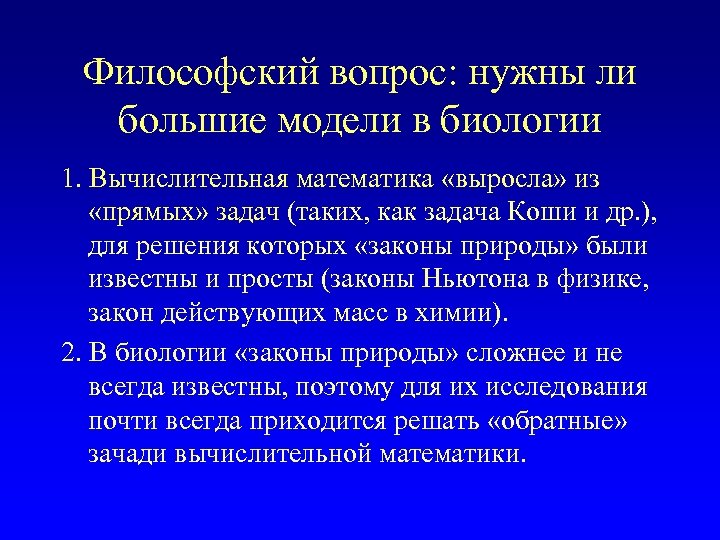 Философский вопрос: нужны ли большие модели в биологии

1. Вычислительная математика «выросла» из «прямых» задач (таких, как задача Коши и др.), для решения которых «законы природы» были известны и просты (законы Ньютона в физике, закон действующих масс в химии).

2. В биологии «законы природы» сложнее и не всегда известны, поэтому для их исследования почти всегда приходится решать «обратные» зачади вычислительной математики.